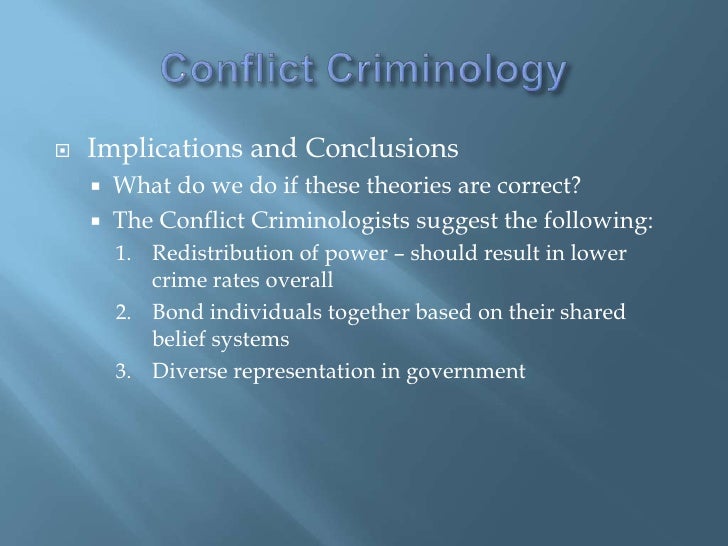 Conflict Criminology

Implications and Conclusions

What do we do if these theories are correct?

The Conflict Criminologists suggest the following:

1. Redistribution of power – should result in lower crime rates overall

2. Bond individuals together based on their shared belief systems

3. Diverse representation in government